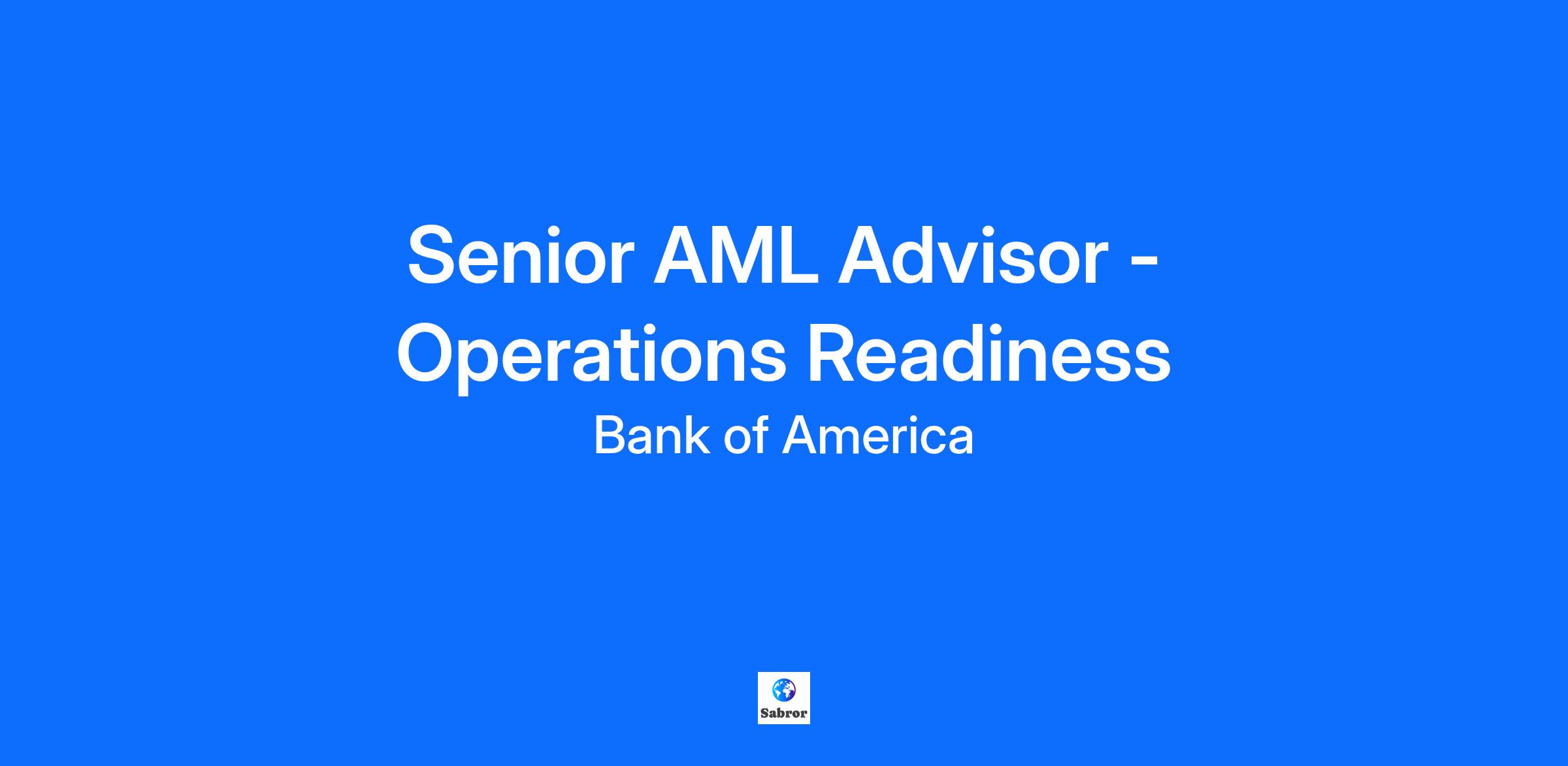 Senior AML Advisor - Operations Readiness

Bank of America

Sabror